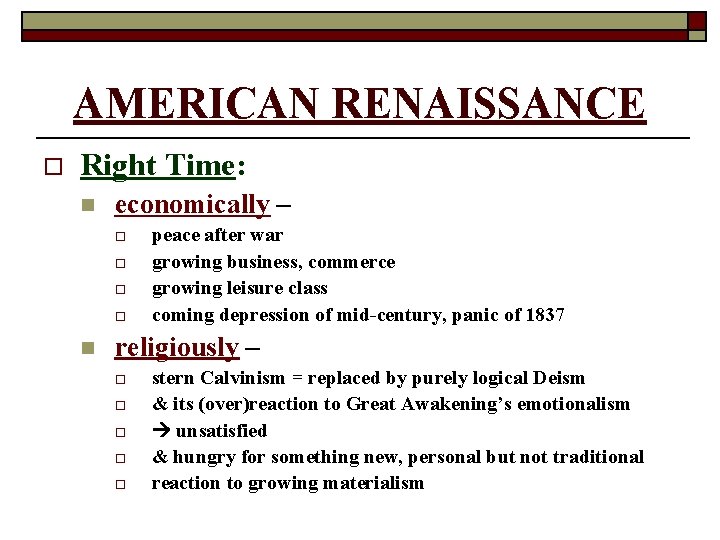 AMERICAN RENAISSANCE

Right Time:

economically –

peace after war

growing business, commerce

growing leisure class

coming depression of mid-century, panic of 1837

religiously –

stern Calvinism = replaced by purely logical Deism

& its (over)reaction to Great Awakening's emotionalism

→ unsatisfied

& hungry for something new, personal but not traditional

reaction to growing materialism